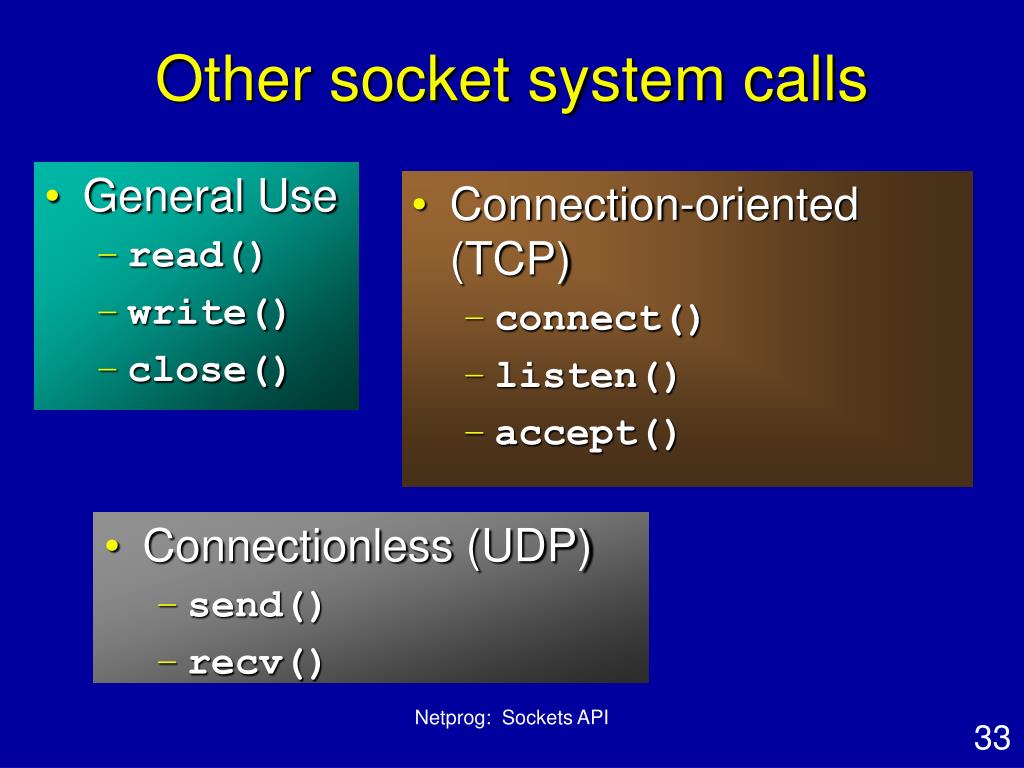 Other socket system calls

• General Use
– read()
– write()
– close()

• Connection-oriented (TCP)
– connect()
– listen()
– accept()

• Connectionless (UDP)
– send()
– recv()

Netprog: Sockets API

33